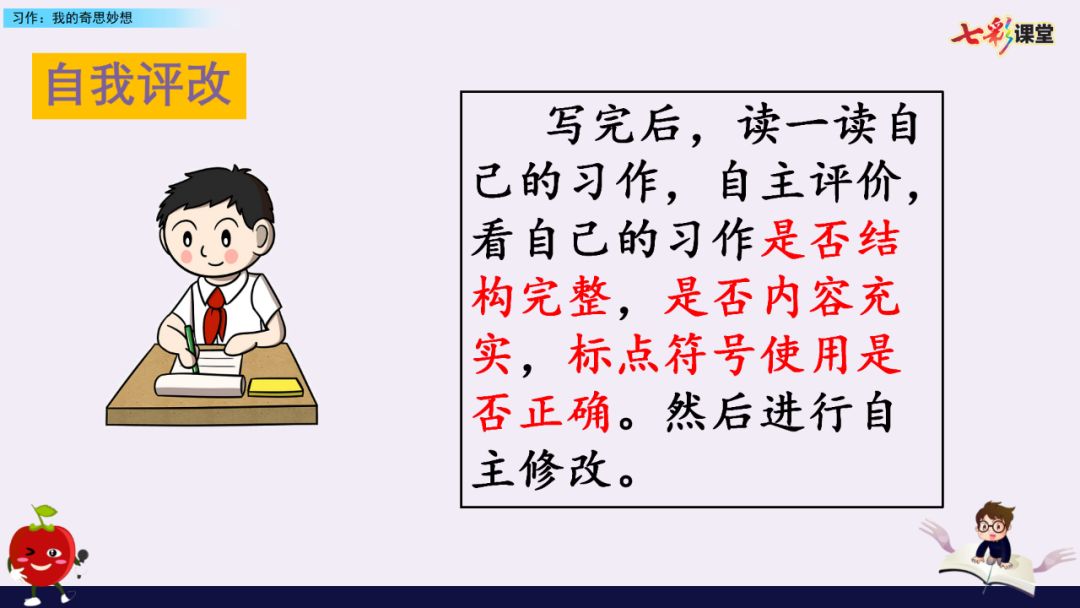 习作：我的奇思妙想

七彩课堂

自我评改

写完后，读一读自己的习作，自主评价，看自己的习作是否结构完整，是否内容充实，标点符号使用是否正确。然后进行自主修改。